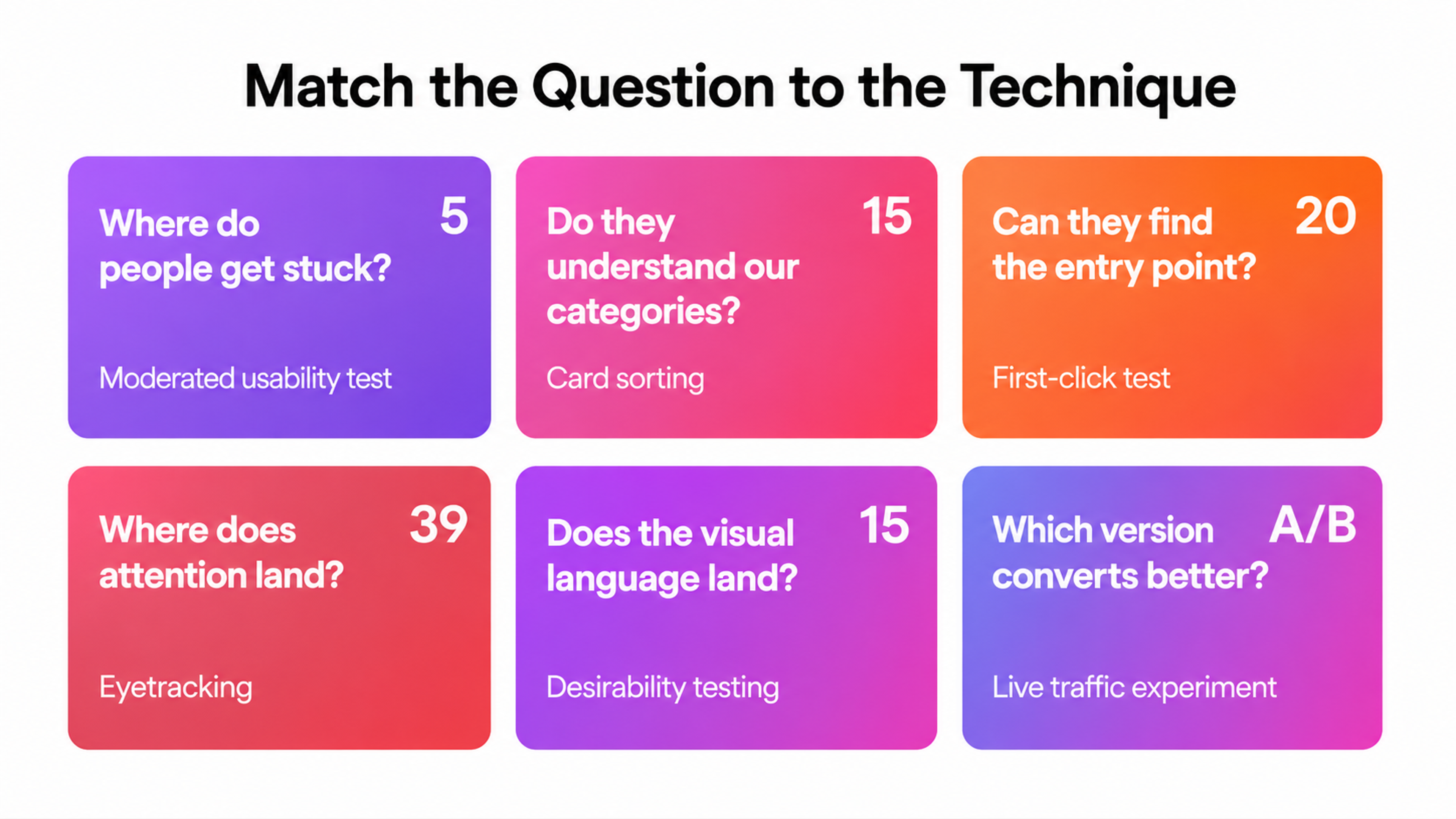 Match the Question to the Technique

Where do people get stuck?

5

Moderated usability test

Do they understand our categories?

15

Card sorting

Can they find the entry point?

20

First-click test

Where does attention land?

39

Eyetracking

Does the visual language land?

15

Desirability testing

Which version converts better?

A/B

Live traffic experiment